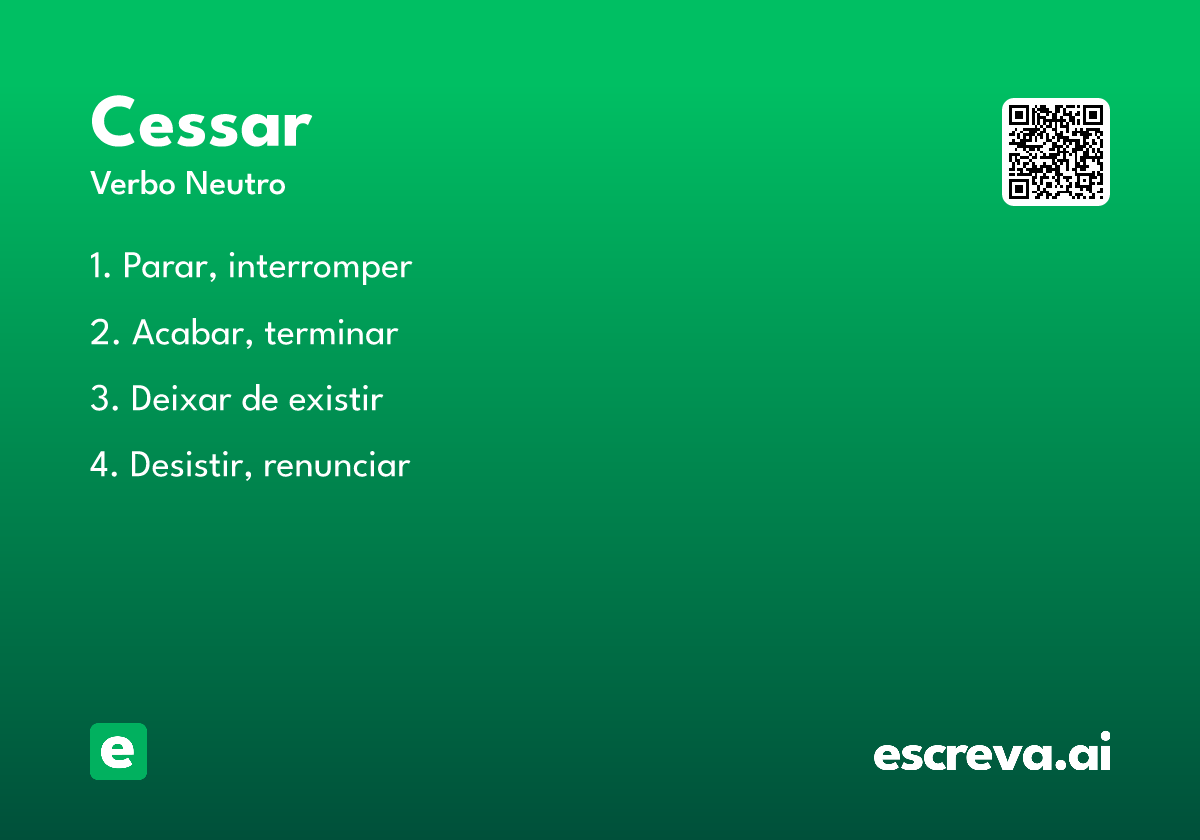 Cessar
Verbo Neutro

1. Parar, interromper

2. Acabar, terminar

3. Deixar de existir

4. Desistir, renunciar

e

escreva.ai